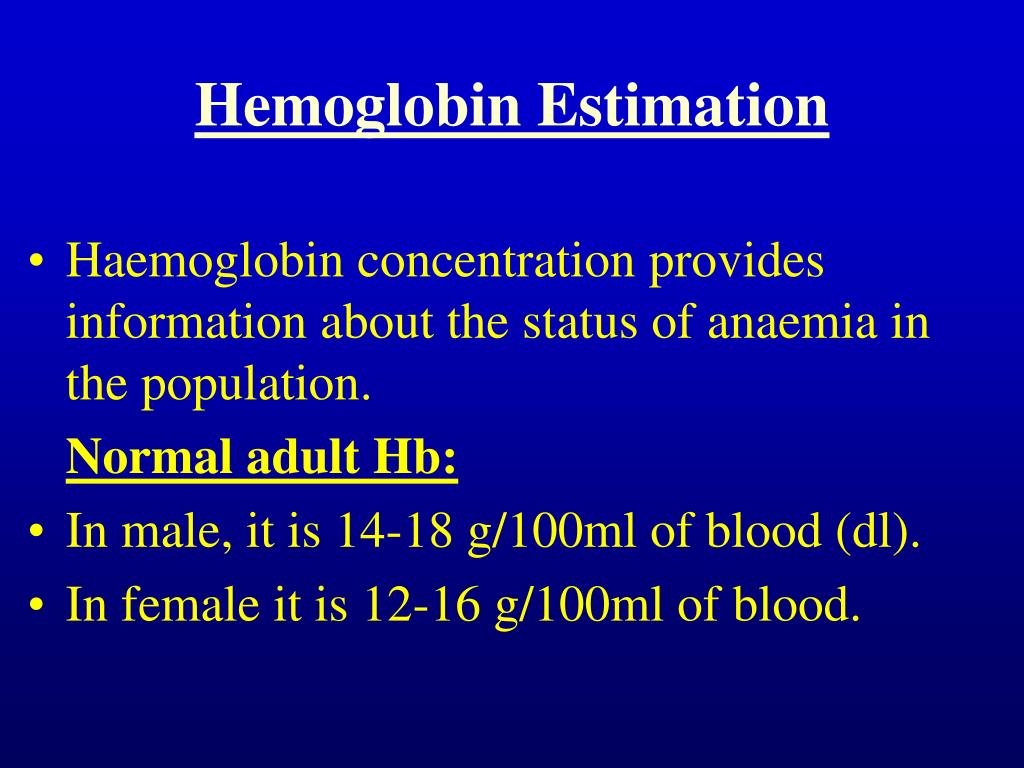 Hemoglobin Estimation

• Haemoglobin concentration provides information about the status of anaemia in the population.

Normal adult Hb:

• In male, it is 14-18 g/100ml of blood (dl).

• In female it is 12-16 g/100ml of blood.